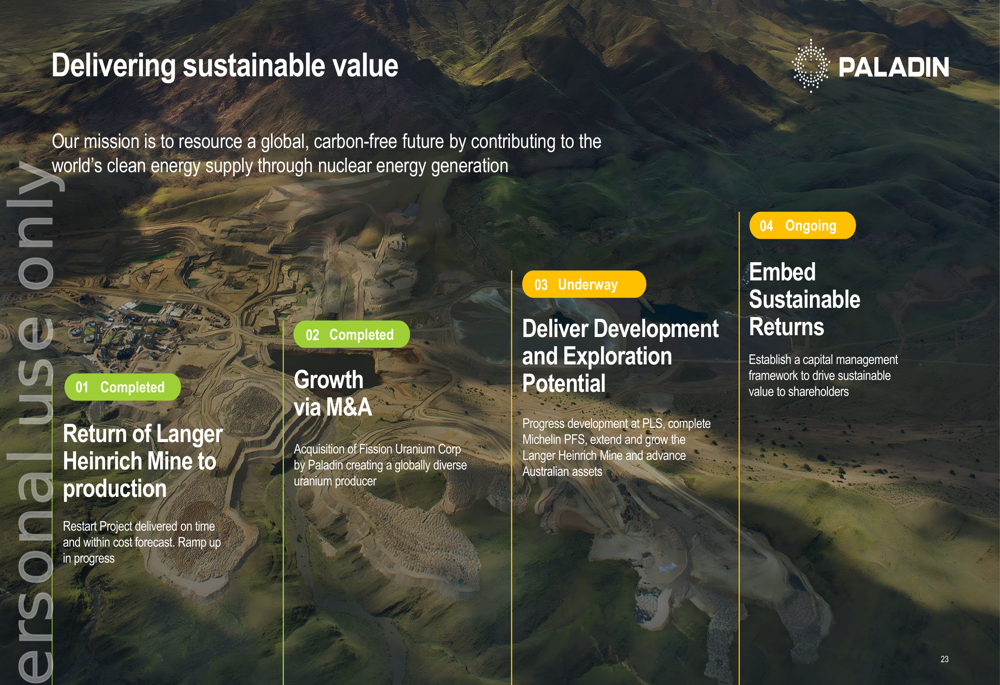 Delivering sustainable value

PALADIN

Our mission is to resource a global, carbon-free future by contributing to the world's clean energy supply through nuclear energy generation

ersonal use only

01 Completed

Return of Langer Heinrich Mine to production

Restart Project delivered on time and within cost forecast. Ramp up in progress

02 Completed

Growth via M&A

Acquisition of Fission Uranium Corp by Paladin creating a globally diverse uranium producer

03 Underway

Deliver Development and Exploration Potential

Progress development at PLS, complete Michelin PFS, extend and grow the Langer Heinrich Mine and advance Australian assets

04 Ongoing

Embed Sustainable Returns

Establish a capital management framework to drive sustainable value to shareholders

23